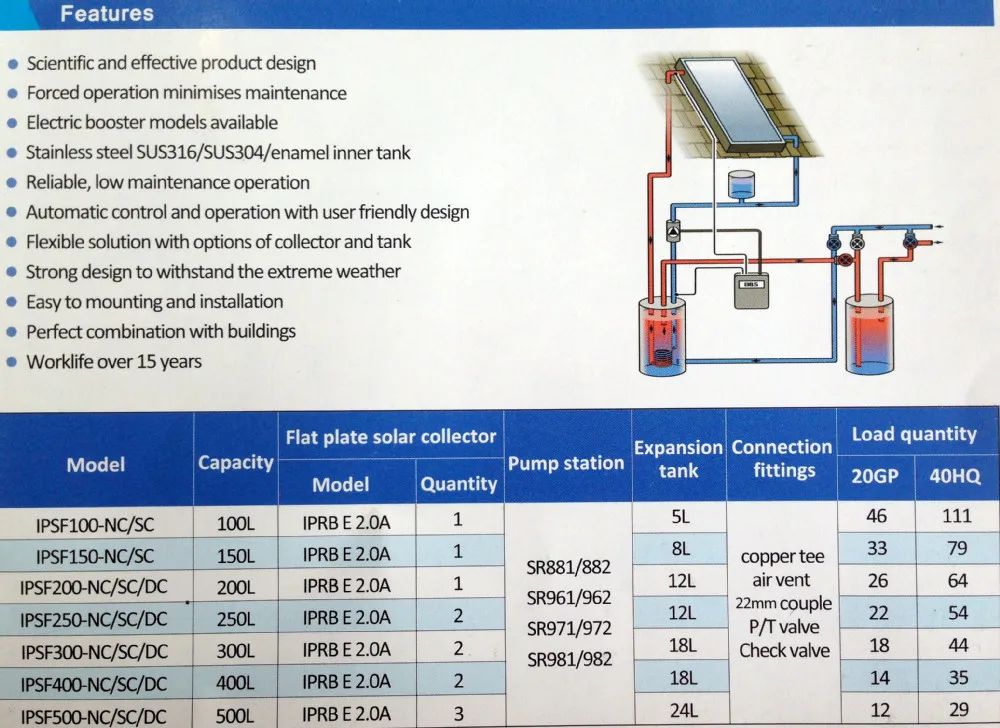 Features

- Scientific and effective product design
- Forced operation minimises maintenance
- Electric booster models available
- Stainless steel SUS316/SUS304/enamel inner tank
- Reliable, low maintenance operation
- Automatic control and operation with user friendly design
- Flexible solution with options of collector and tank
- Strong design to withstand the extreme weather
- Easy to mounting and installation
- Perfect combination with buildings
- Worklife over 15 years

| Model | Capacity | Flat plate solar collector Model | Flat plate solar collector Quantity | Pump station | Expansion tank | Connection fittings | Load quantity 20GP | Load quantity 40HQ |
|---|---|---|---|---|---|---|---|---|
| IPSF100-NC/SC | 100L | IPRB E 2.0A | 1 | SR881/882 SR961/962 SR971/972 SR981/982 | 5L | copper tee air vent 22mm couple P/T valve Check valve | 46 | 111 |
| IPSF150-NC/SC | 150L | IPRB E 2.0A | 1 | | 8L | | 33 | 79 |
| IPSF200-NC/SC/DC | 200L | IPRB E 2.0A | 1 | | 12L | | 26 | 64 |
| IPSF250-NC/SC/DC | 250L | IPRB E 2.0A | 2 | | 12L | | 22 | 54 |
| IPSF300-NC/SC/DC | 300L | IPRB E 2.0A | 2 | | 18L | | 18 | 44 |
| IPSF400-NC/SC/DC | 400L | IPRB E 2.0A | 2 | | 18L | | 14 | 35 |
| IPSF500-NC/SC/DC | 500L | IPRB E 2.0A | 3 | | 24L | | 12 | 29 |